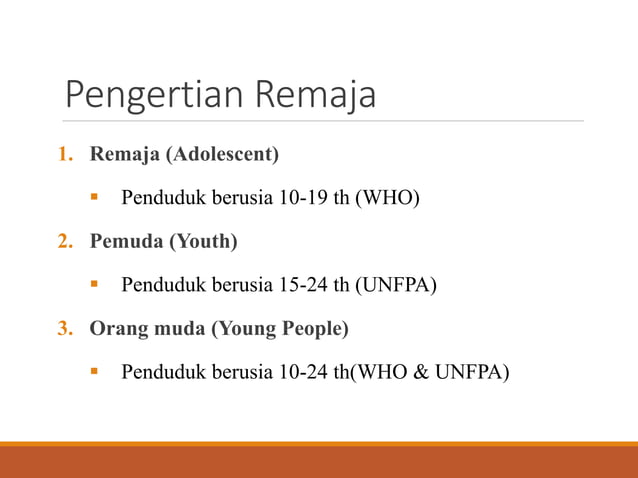 Pengertian Remaja

1. Remaja (Adolescent)

▪ Penduduk berusia 10-19 th (WHO)

2. Pemuda (Youth)

▪ Penduduk berusia 15-24 th (UNFPA)

3. Orang muda (Young People)

▪ Penduduk berusia 10-24 th(WHO & UNFPA)